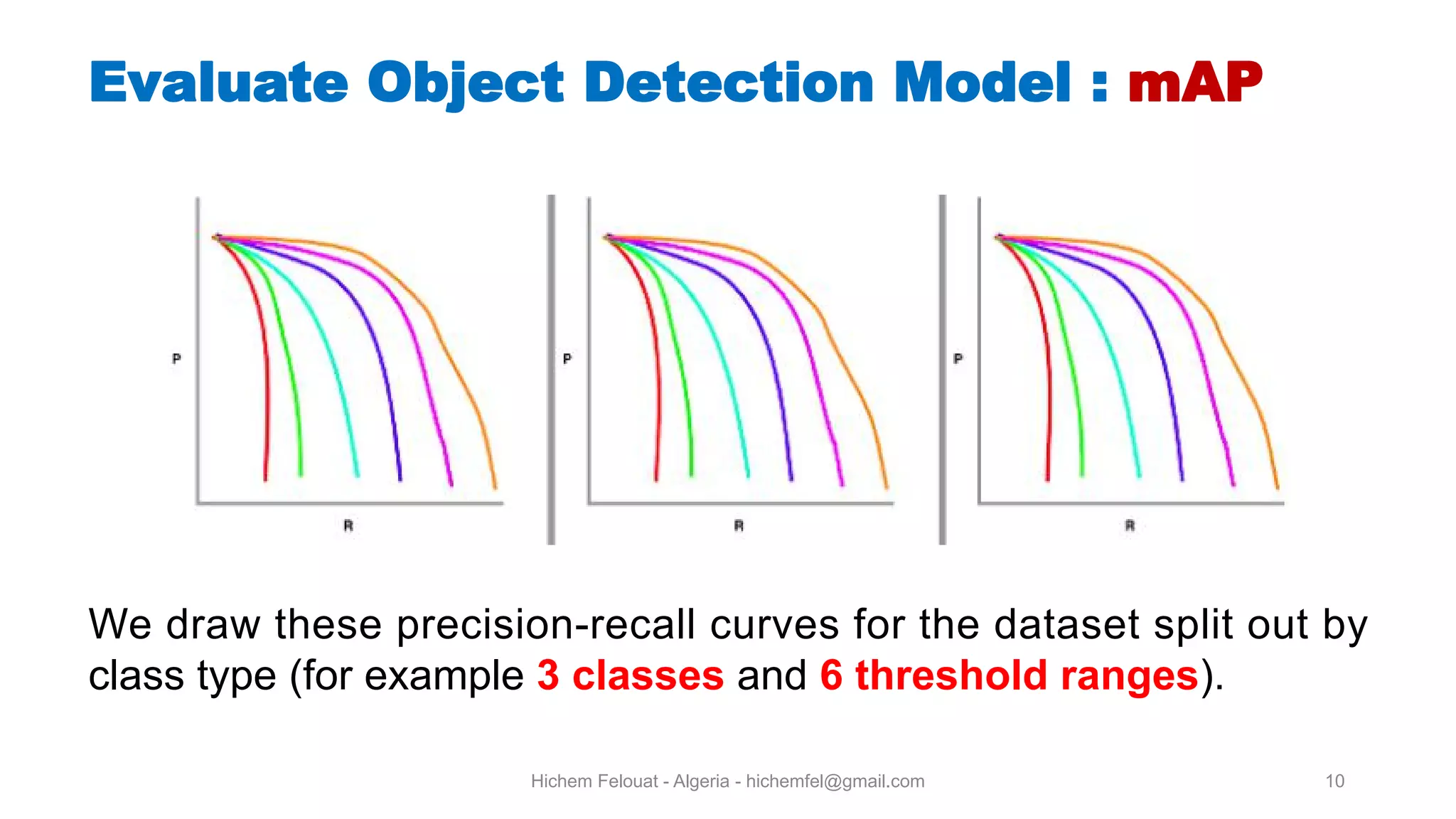 Evaluate Object Detection Model : mAP

P

R

P

R

P

R

We draw these precision-recall curves for the dataset split out by class type (for example 3 classes and 6 threshold ranges).

Hichem Felouat - Algeria - hichemfel@gmail.com

10